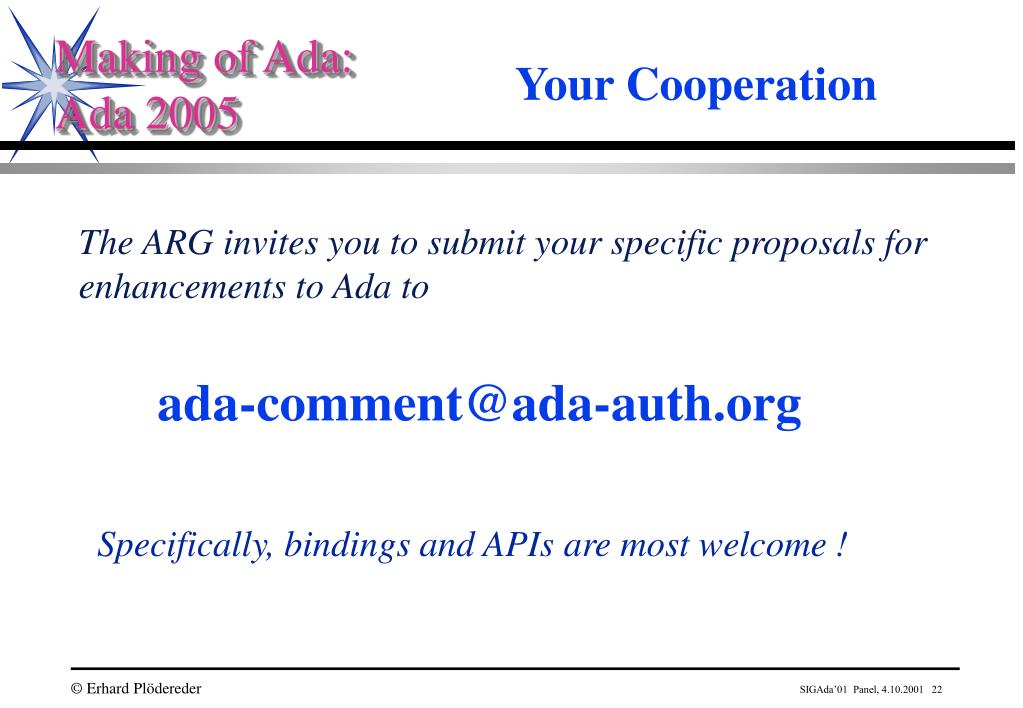 Making of Ada:
Ada 2005

Your Cooperation

The ARG invites you to submit your specific proposals for enhancements to Ada to

ada-comment@ada-auth.org

Specifically, bindings and APIs are most welcome !

© Erhard Plödereder

SIGAda'01 Panel, 4.10.2001 22